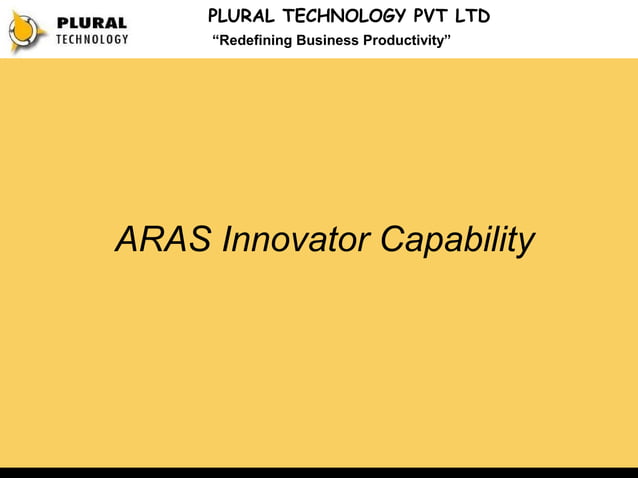 PLURAL
TECHNOLOGY

PLURAL TECHNOLOGY PVT LTD
“Redefining Business Productivity”

ARAS Innovator Capability